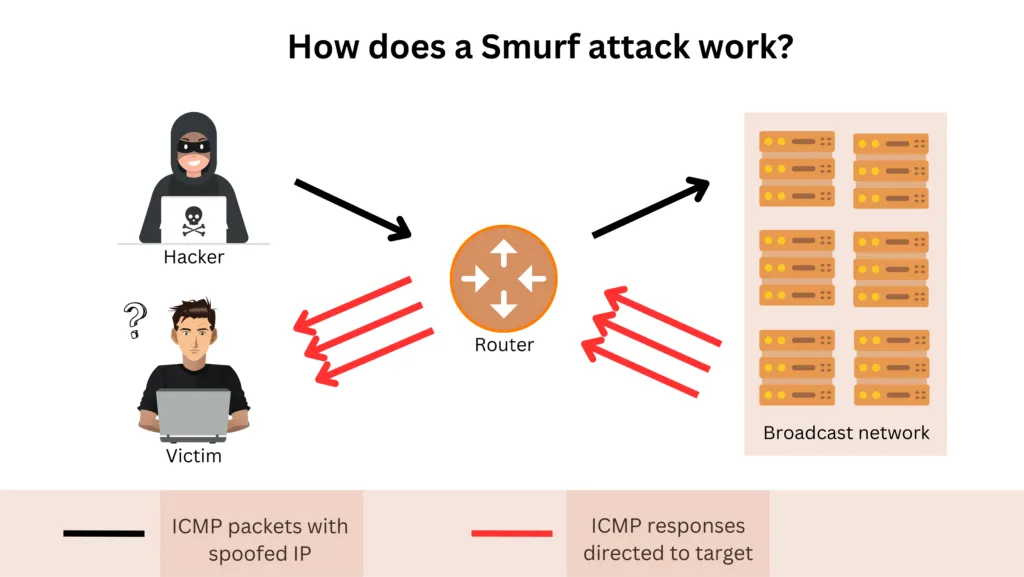 How does a Smurf attack work?

Hacker

?

Victim

Router

Broadcast network

ICMP packets with spoofed IP

ICMP responses directed to target